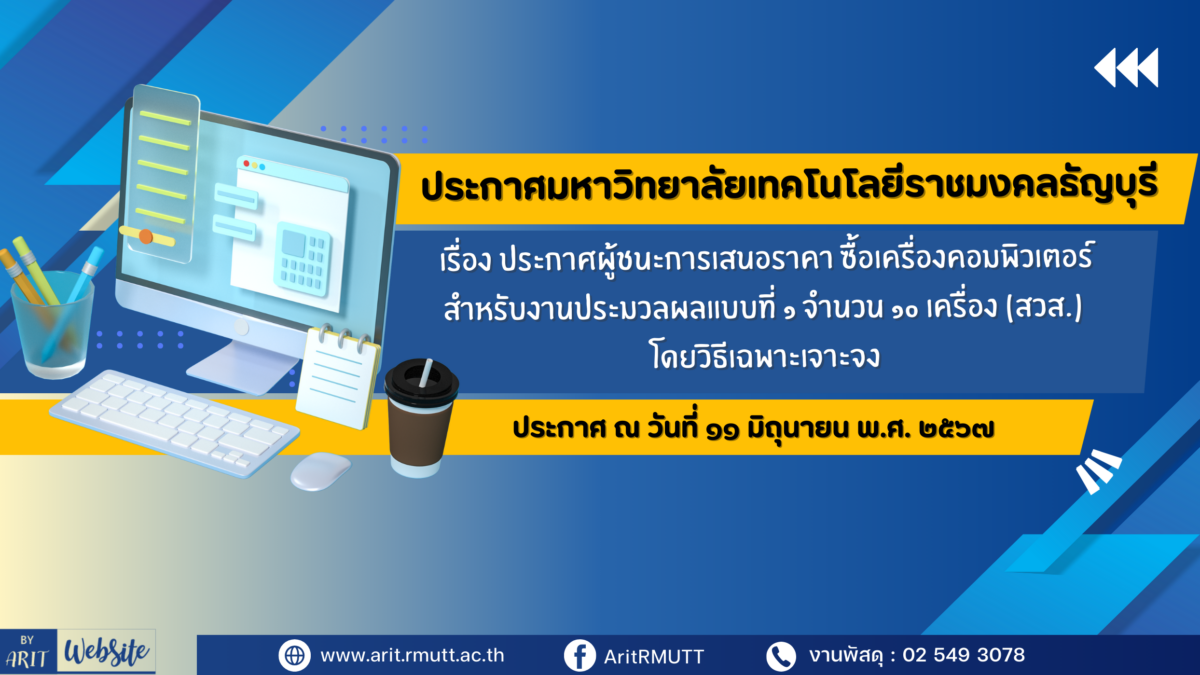 ประกาศมหาวิทยาลัยเทคโนโลยีราชมงคลธัญบุรี

เรื่อง ประกาศผู้ชนะการเสนอราคา ซื้อเครื่องคอมพิวเตอร์ สำหรับงานประมวลผลแบบที่ ๑ จำนวน ๑๐ เครื่อง (สวส.) โดยวิธีเฉพาะเจาะจง

ประกาศ ณ วันที่ ๑๑ มิถุนายน พ.ศ. ๒๕๖๗

BY ARIT WebSite

www.arit.rmutt.ac.th

AritRMUTT

งานพัสดุ : 02 549 3078